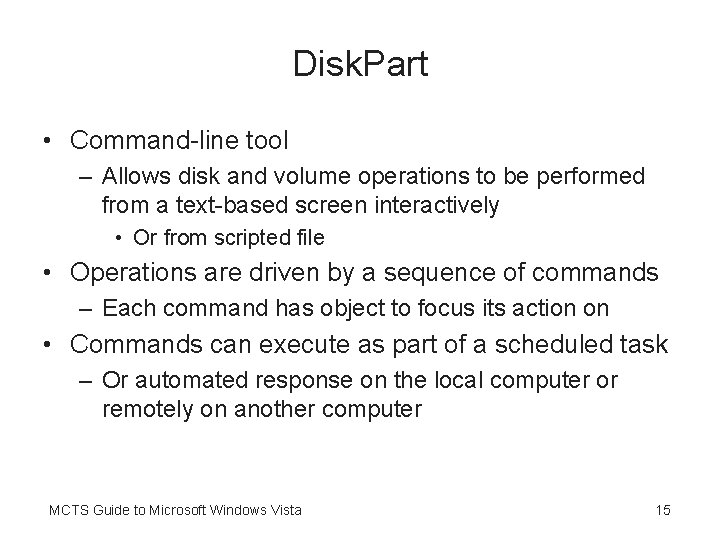 DiskPart

• Command-line tool
– Allows disk and volume operations to be performed from a text-based screen interactively
• Or from scripted file
• Operations are driven by a sequence of commands
– Each command has object to focus its action on
• Commands can execute as part of a scheduled task
– Or automated response on the local computer or remotely on another computer

MCTS Guide to Microsoft Windows Vista

15